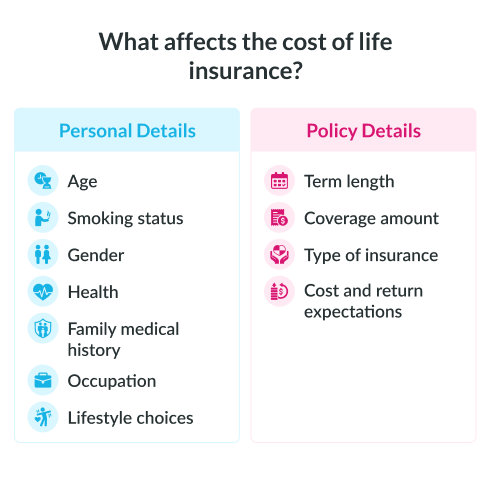 What affects the cost of life insurance?

Personal Details

Age

Smoking status

Gender

Health

Family medical history

Occupation

Lifestyle choices

Policy Details

Term length

Coverage amount

Type of insurance

Cost and return expectations